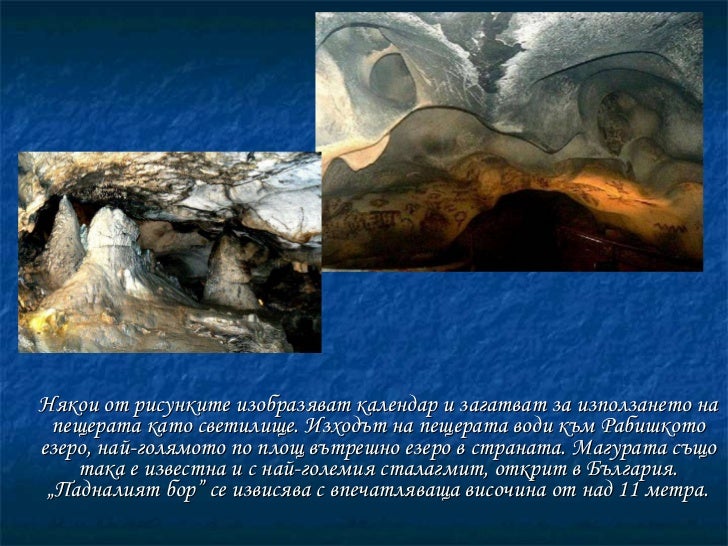 Някои от рисунките изобразяват календар и загатват за използането на пещерата като светилище. Изходът на пещерата води към Рабишкото езеро, най-голямото по площ вътрешно езеро в страната. Магурата също така е известна и с най-големия сталагмит, открит в България. „Падналият бор” се извисява с впечатляваща височина от над 11 метра.